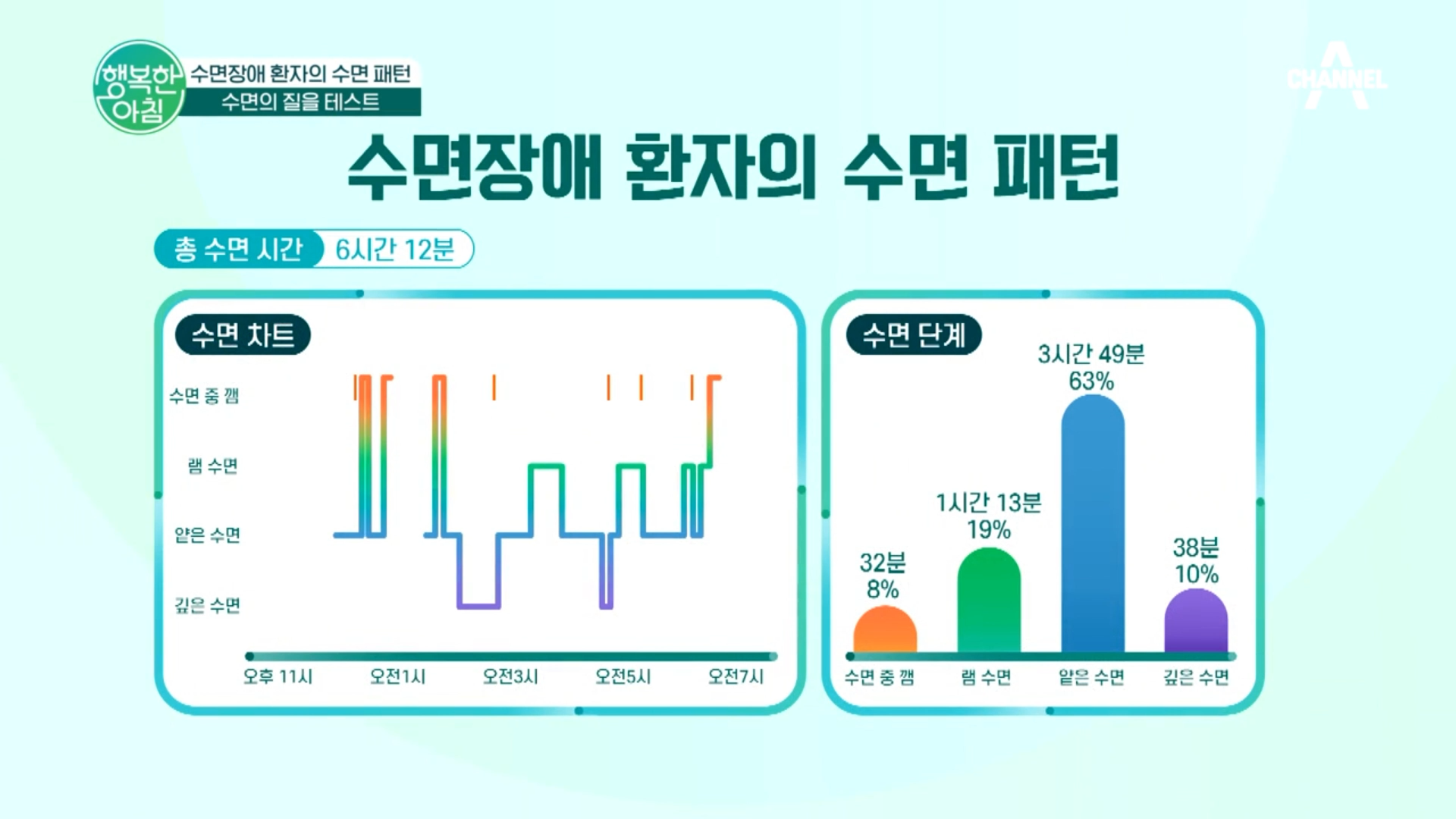 행복한 아침
수면장애 환자의 수면 패턴
수면의 질을 테스트

CHANNEL A

수면장애 환자의 수면 패턴

총 수면 시간 6시간 12분

수면 차트

수면 중 깸
램 수면
얕은 수면
깊은 수면

오후 11시 오전1시 오전3시 오전5시 오전7시

수면 단계

32분 8%
1시간 13분 19%
3시간 49분 63%
38분 10%

수면 중 깸 램 수면 얕은 수면 깊은 수면